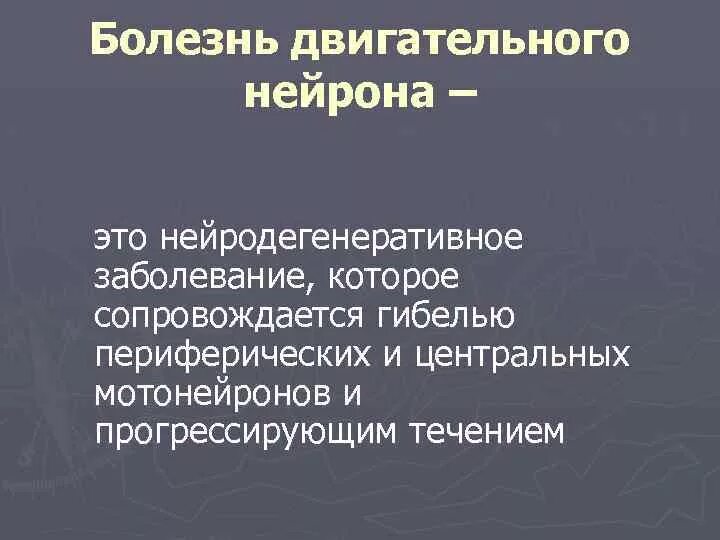 Болезнь двигательного нейрона –

это нейродегенеративное заболевание, которое сопровождается гибелью периферических и центральных мотонейронов и прогрессирующим течением